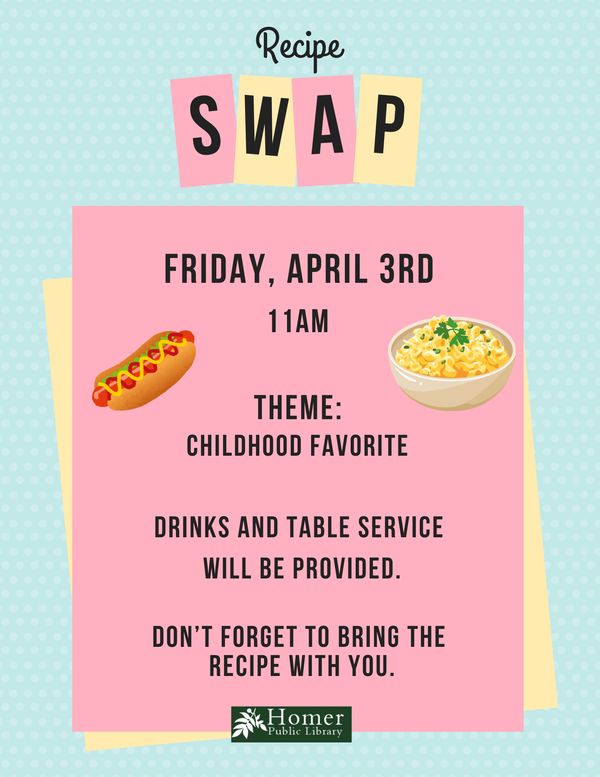 Recipe

SWAP

FRIDAY, APRIL 3RD

11AM

THEME:
CHILDHOOD FAVORITE

DRINKS AND TABLE SERVICE WILL BE PROVIDED.

DON'T FORGET TO BRING THE RECIPE WITH YOU.

Homer
Public Library